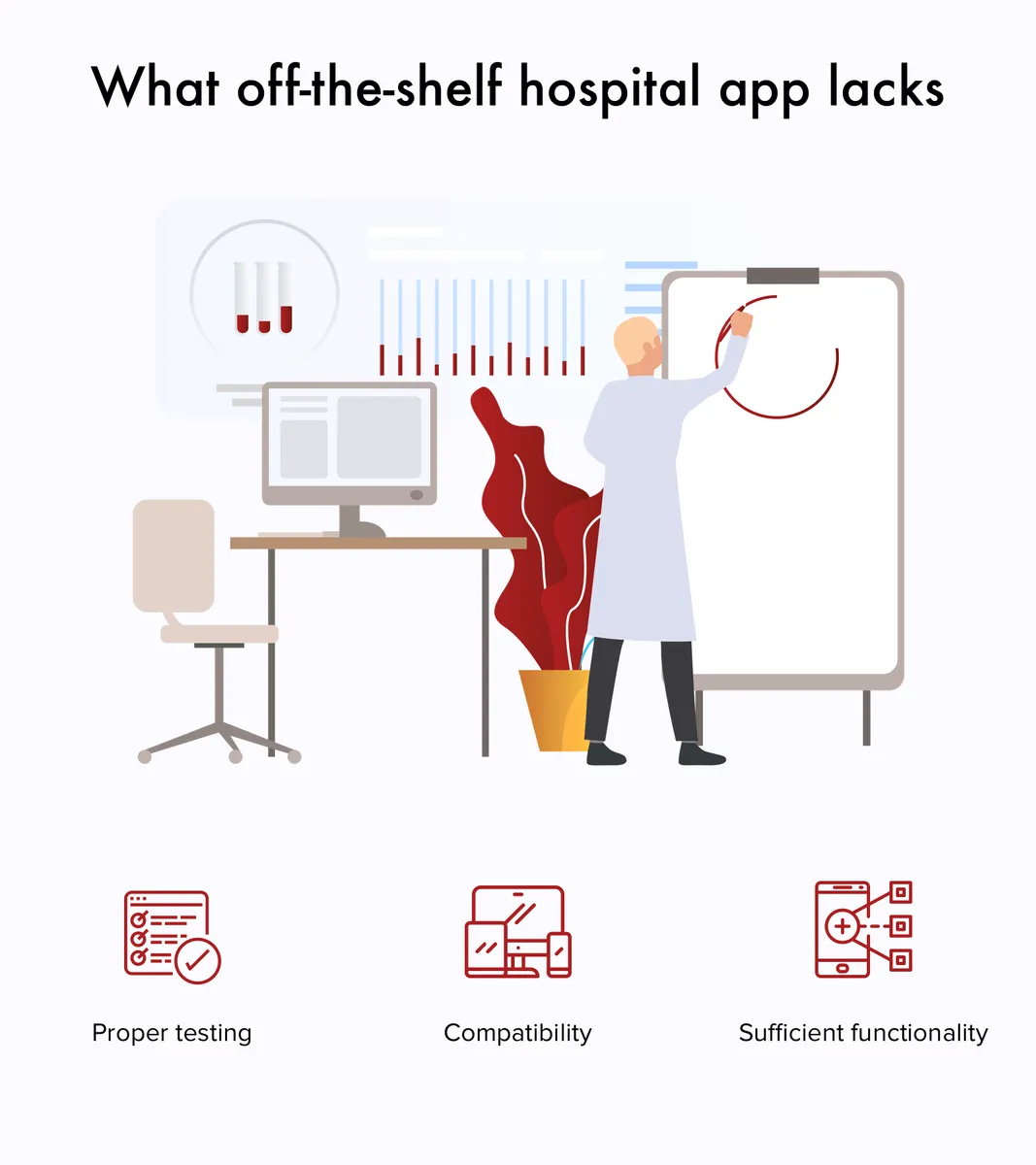 What off-the-shelf hospital app lacks

Proper testing

Compatibility

Sufficient functionality